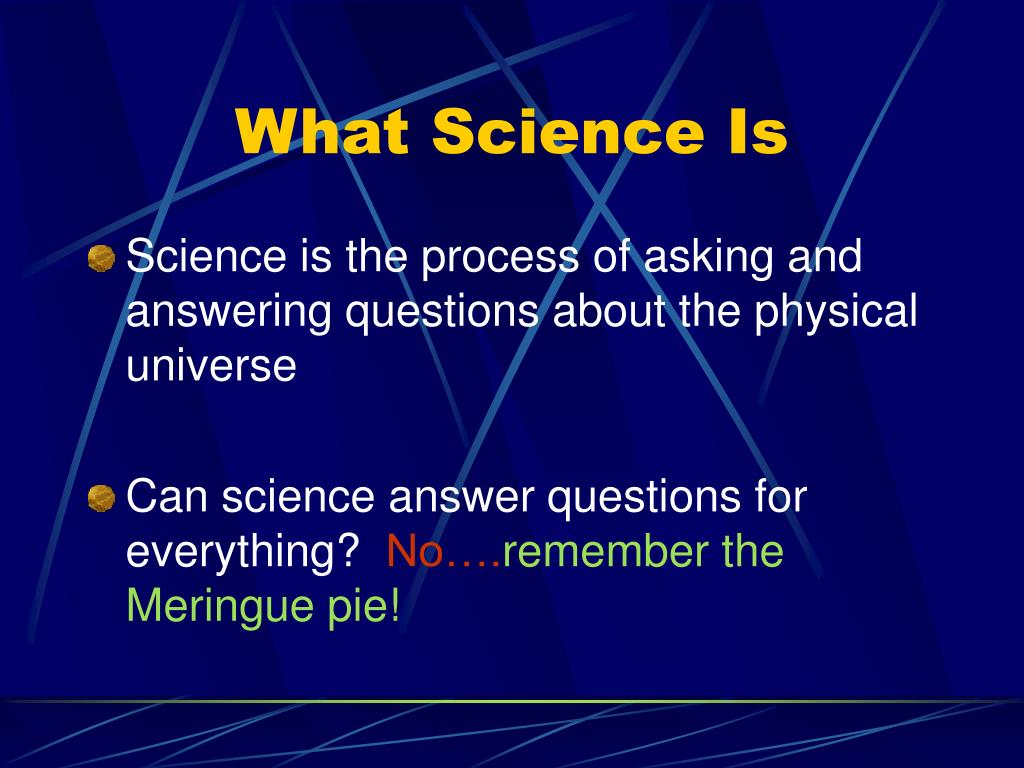 What Science Is

Science is the process of asking and answering questions about the physical universe

Can science answer questions for everything? No….remember the Meringue pie!